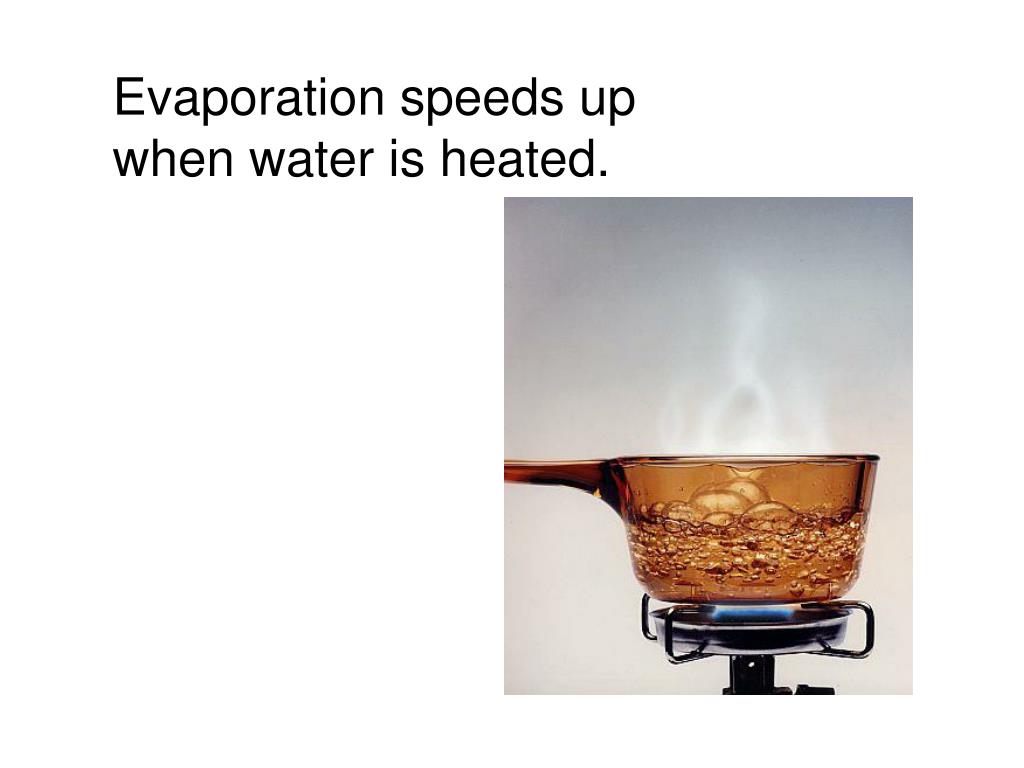 Evaporation speeds up when water is heated.